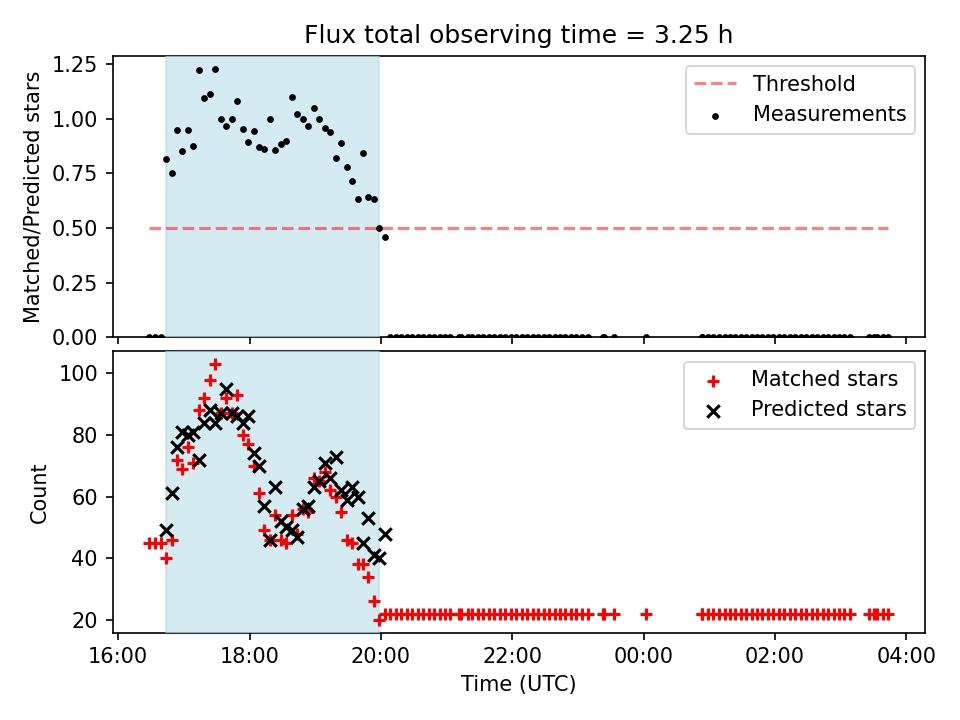 Flux total observing time = 3.25 h

Matched/Predicted stars

1.25
1.00
0.75
0.50
0.25
0.00

Threshold
Measurements

Count

100
80
60
40
20

Matched stars
Predicted stars

16:00
18:00
20:00
22:00
00:00
02:00
04:00

Time (UTC)